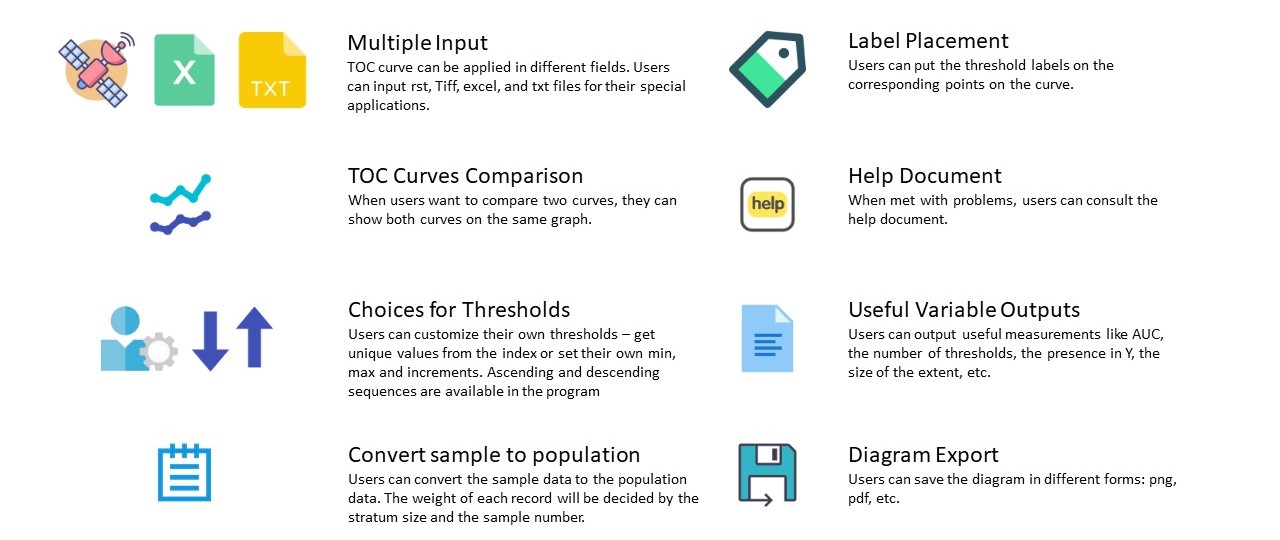 X

TXT

Multiple Input
TOC curve can be applied in different fields. Users can input rst, Tiff, excel, and txt files for their special applications.

TOC Curves Comparison
When users want to compare two curves, they can show both curves on the same graph.

Choices for Thresholds
Users can customize their own thresholds – get unique values from the index or set their own min, max and increments. Ascending and descending sequences are available in the program

Convert sample to population
Users can convert the sample data to the population data. The weight of each record will be decided by the stratum size and the sample number.

Label Placement
Users can put the threshold labels on the corresponding points on the curve.

help

Help Document
When met with problems, users can consult the help document.

Useful Variable Outputs
Users can output useful measurements like AUC, the number of thresholds, the presence in Y, the size of the extent, etc.

Diagram Export
Users can save the diagram in different forms: png, pdf, etc.